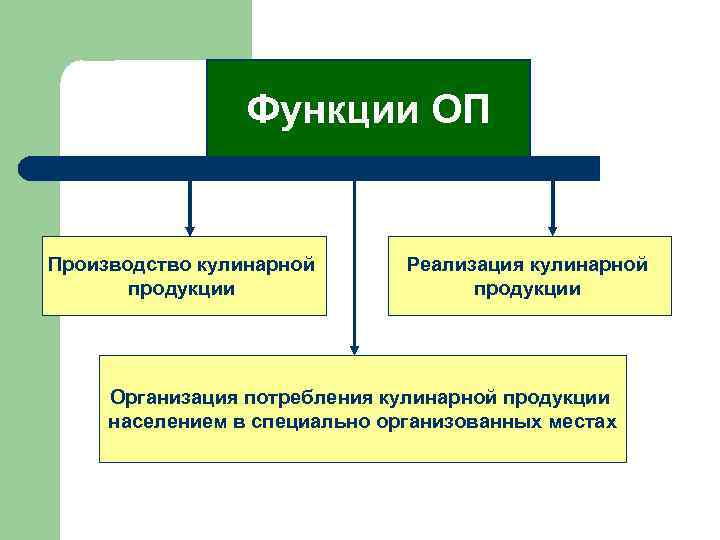 Функции ОП

Производство кулинарной продукции

Реализация кулинарной продукции

Организация потребления кулинарной продукции населением в специально организованных местах